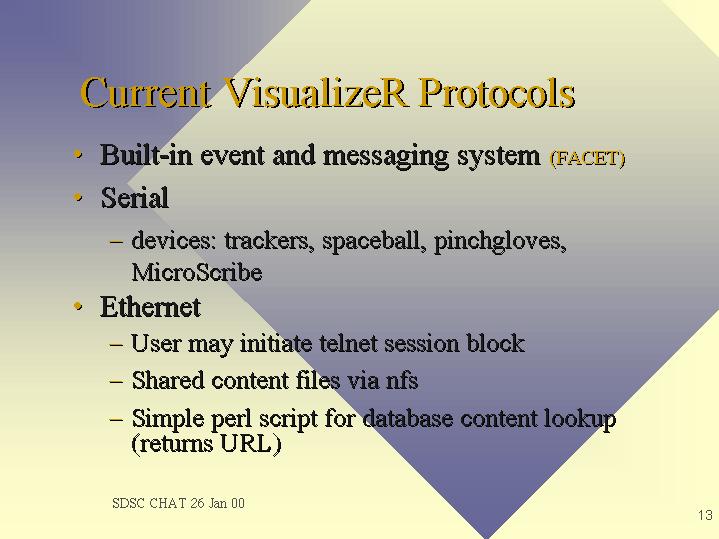 Current VisualizeR Protocols

• Built-in event and messaging system (FACET)

• Serial

– devices: trackers, spaceball, pinchgloves, MicroScribe

• Ethernet

– User may initiate telnet session block

– Shared content files via nfs

– Simple perl script for database content lookup (returns URL)

SDSC CHAT 26 Jan 00

13